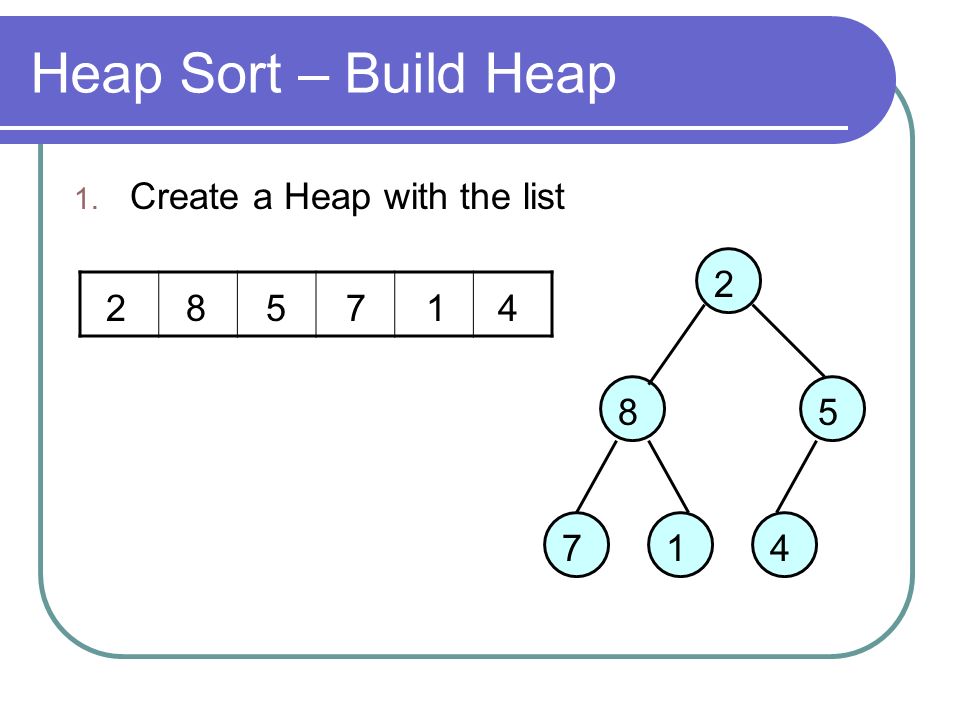 Heap Sort – Build Heap

1. Create a Heap with the list

| 2 | 8 | 5 | 7 | 1 | 4 |
|---|---|---|---|---|---|

2

8

5

7

1

4